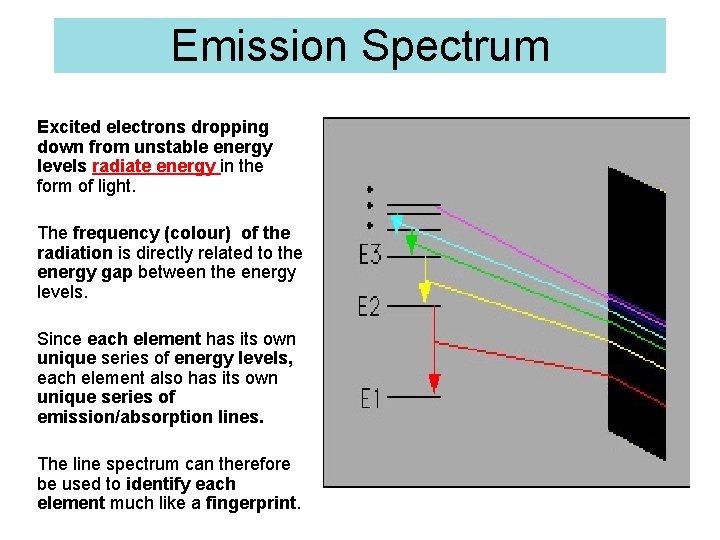 Emission Spectrum

Excited electrons dropping down from unstable energy levels radiate energy in the form of light.

The frequency (colour) of the radiation is directly related to the energy gap between the energy levels.

Since each element has its own unique series of energy levels, each element also has its own unique series of emission/absorption lines.

The line spectrum can therefore be used to identify each element much like a fingerprint.

E3

E2

E1